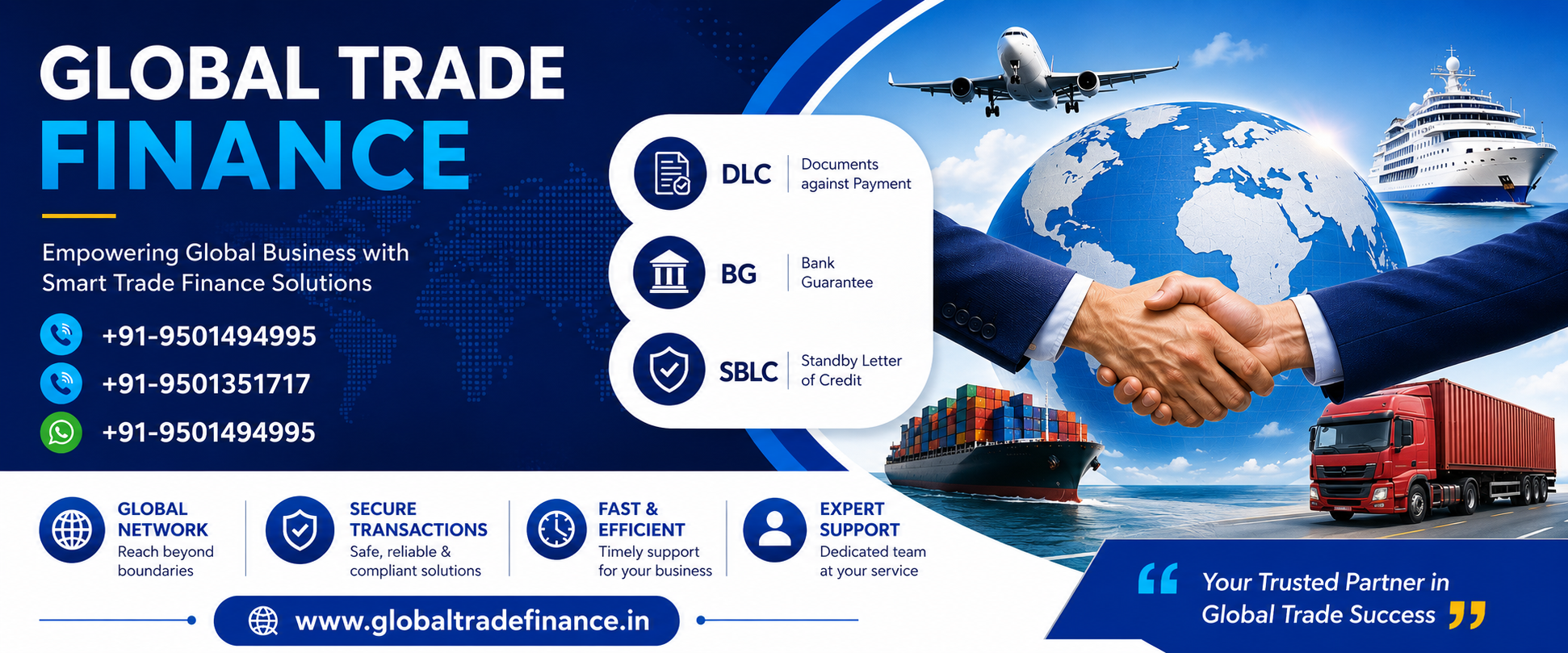 GLOBAL TRADE FINANCE

Empowering Global Business with Smart Trade Finance Solutions

+91-9501494995
+91-9501351717
+91-9501494995

DLC
Documents against Payment

BG
Bank Guarantee

SBLC
Standby Letter of Credit

GLOBAL NETWORK
Reach beyond boundaries

SECURE TRANSACTIONS
Safe, reliable & compliant solutions

FAST & EFFICIENT
Timely support for your business

EXPERT SUPPORT
Dedicated team at your service

www.globaltradefinance.in

"Your Trusted Partner in Global Trade Success"